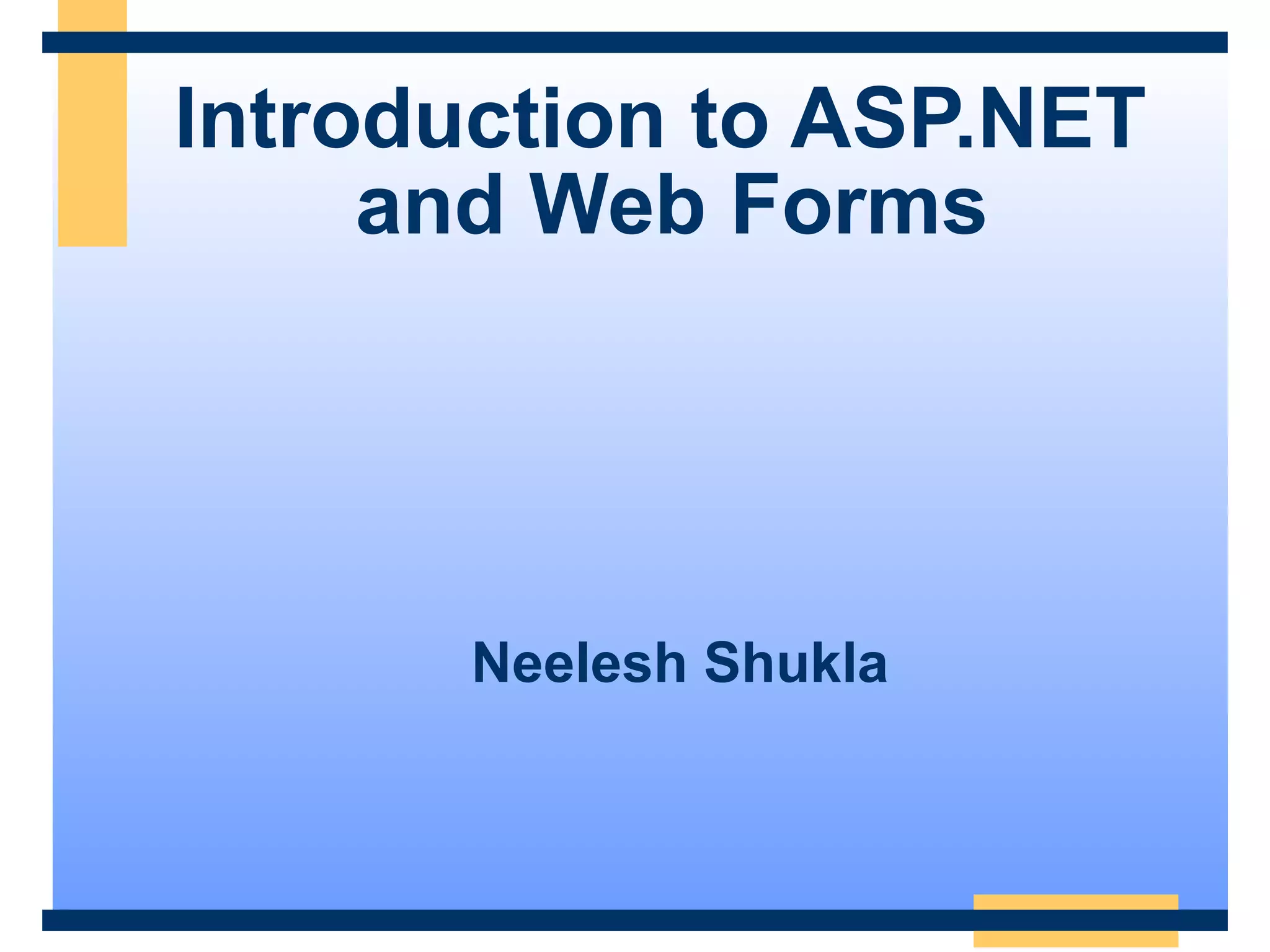 Introduction to ASP.NET and Web Forms

Neelesh Shukla